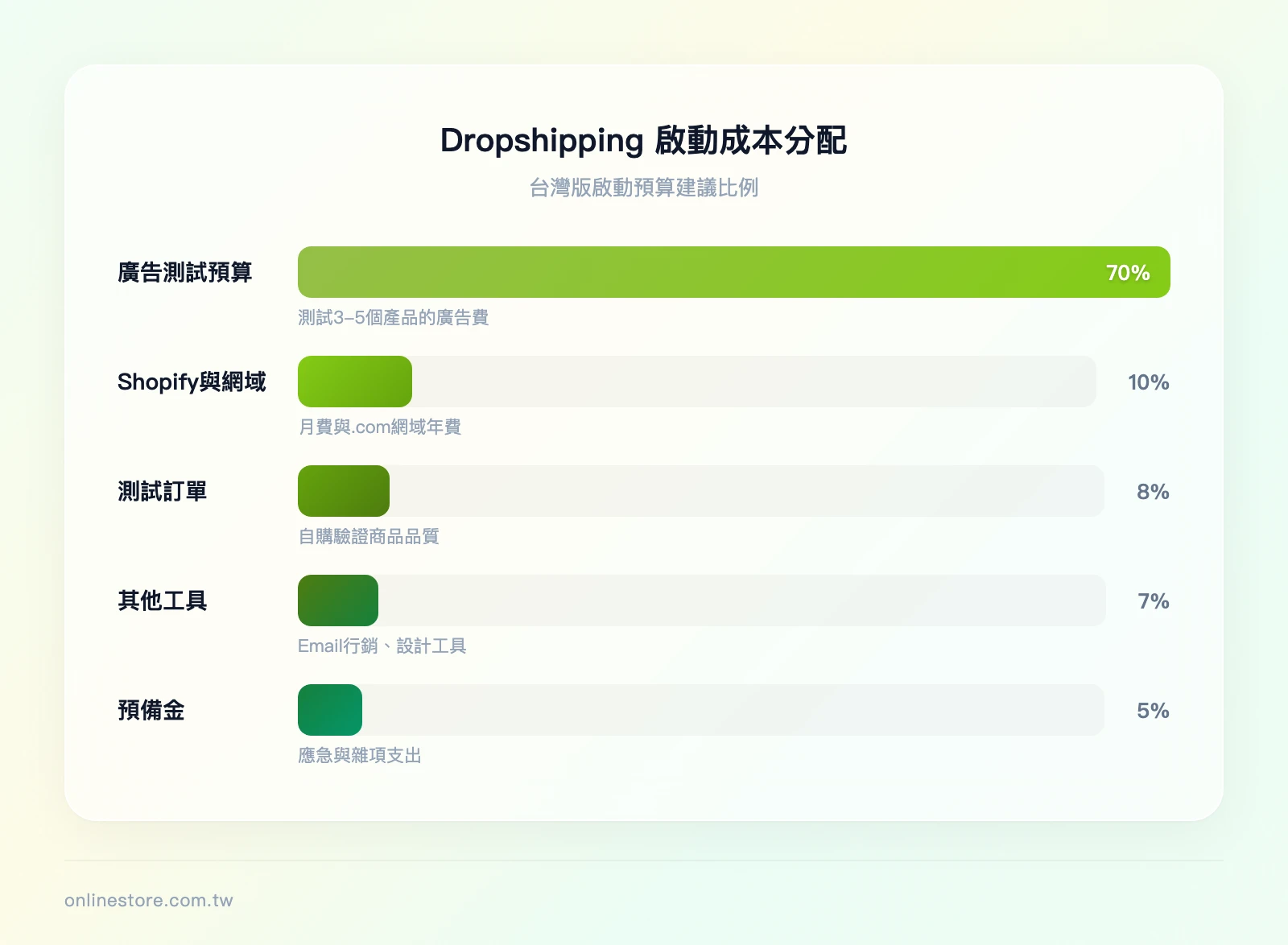 Dropshipping 啟動成本分配

台灣版啟動預算建議比例

廣告測試預算

70%

測試3–5個產品的廣告費

Shopify與網域

10%

月費與.com網域年費

測試訂單

8%

自購驗證商品品質

其他工具

7%

Email行銷、設計工具

預備金

5%

應急與雜項支出

onlinestore.com.tw